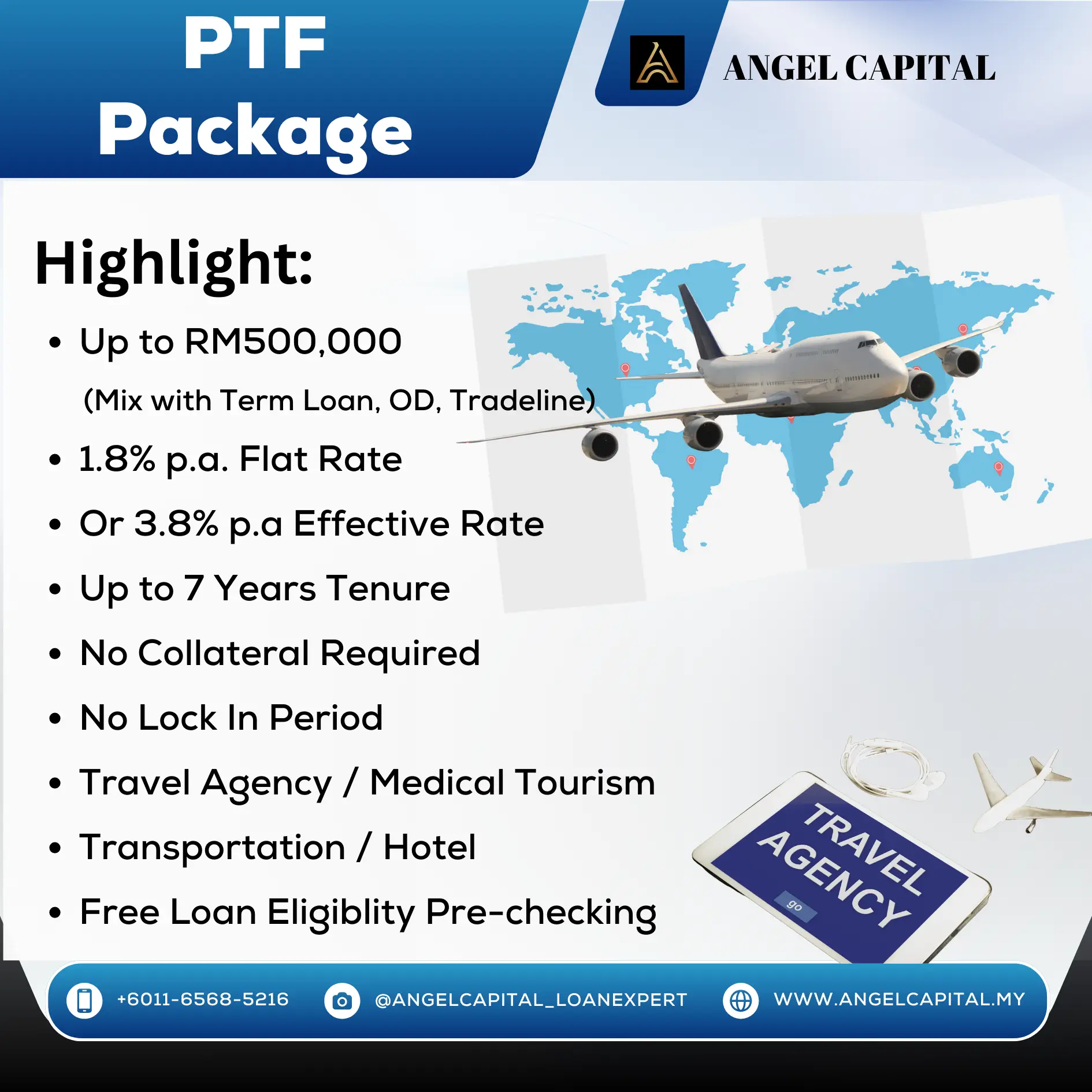 PTF Package

ANGEL CAPITAL

Highlight:

• Up to RM500,000
(Mix with Term Loan, OD, Tradeline)
• 1.8% p.a. Flat Rate
• Or 3.8% p.a Effective Rate
• Up to 7 Years Tenure
• No Collateral Required
• No Lock In Period
• Travel Agency / Medical Tourism
• Transportation / Hotel
• Free Loan Eligiblity Pre-checking

TRAVEL AGENCY
go

+6011-6568-5216 @ANGELCAPITAL_LOANEXPERT WWW.ANGELCAPITAL.MY